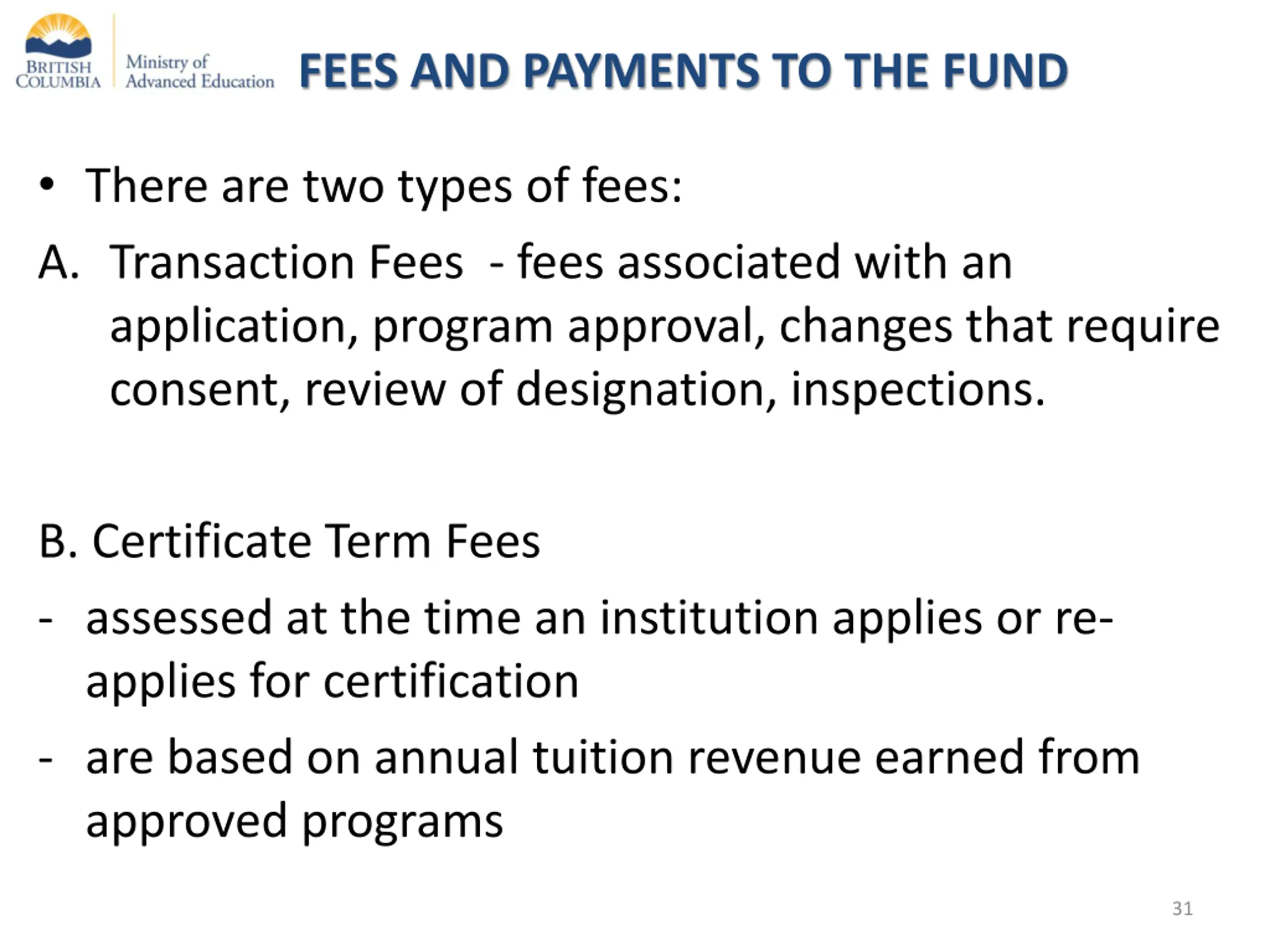 BRITISH COLUMBIA

Ministry of Advanced Education

FEES AND PAYMENTS TO THE FUND

• There are two types of fees:

A. Transaction Fees - fees associated with an application, program approval, changes that require consent, review of designation, inspections.

B. Certificate Term Fees

- assessed at the time an institution applies or re-applies for certification

- are based on annual tuition revenue earned from approved programs

31